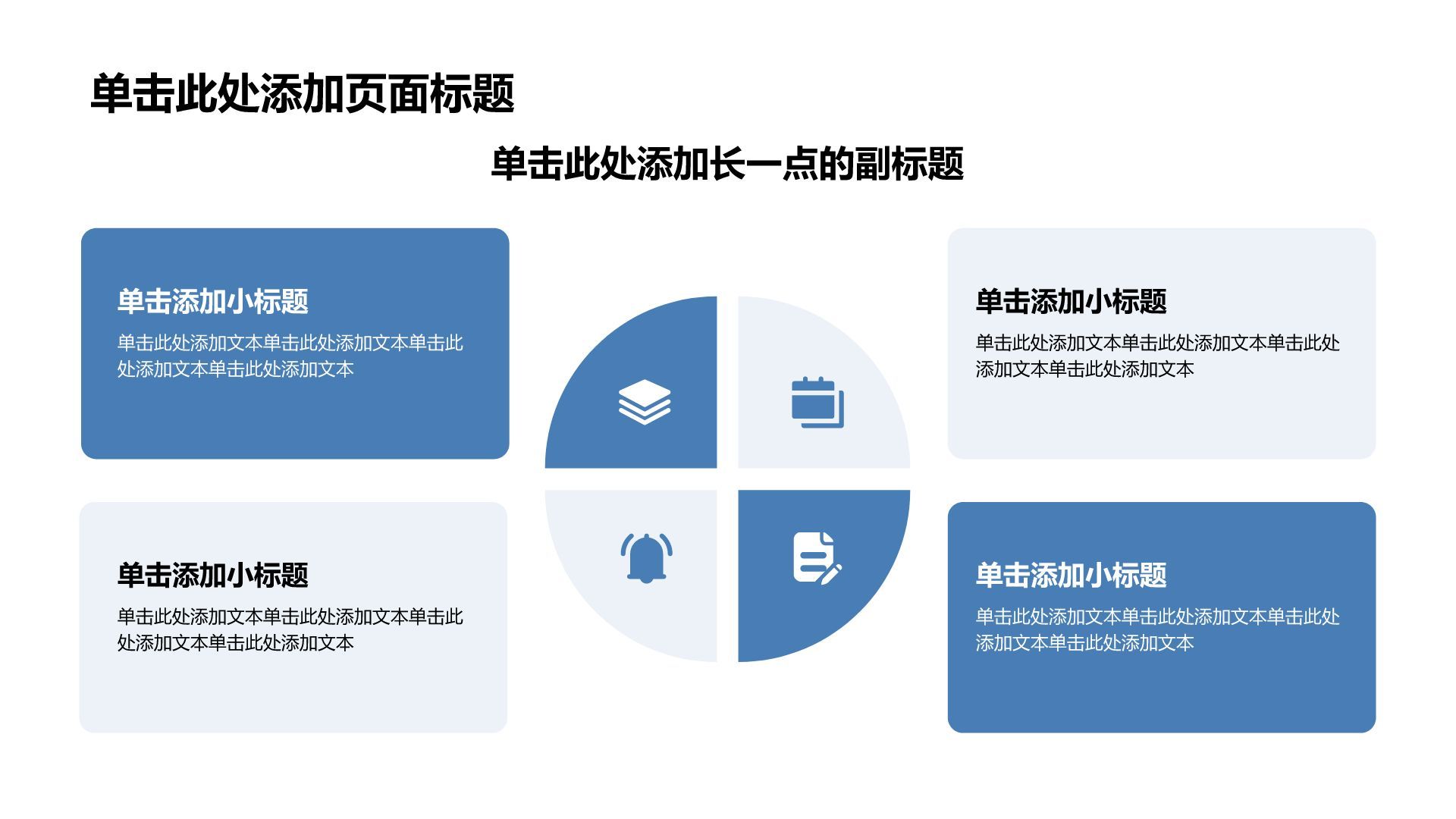 单击此处添加页面标题

单击此处添加长一点的副标题

单击添加小标题

单击此处添加文本单击此处添加文本单击此处添加文本单击此处添加文本

单击添加小标题

单击此处添加文本单击此处添加文本单击此处添加文本单击此处添加文本

单击添加小标题

单击此处添加文本单击此处添加文本单击此处添加文本单击此处添加文本

单击添加小标题

单击此处添加文本单击此处添加文本单击此处添加文本单击此处添加文本